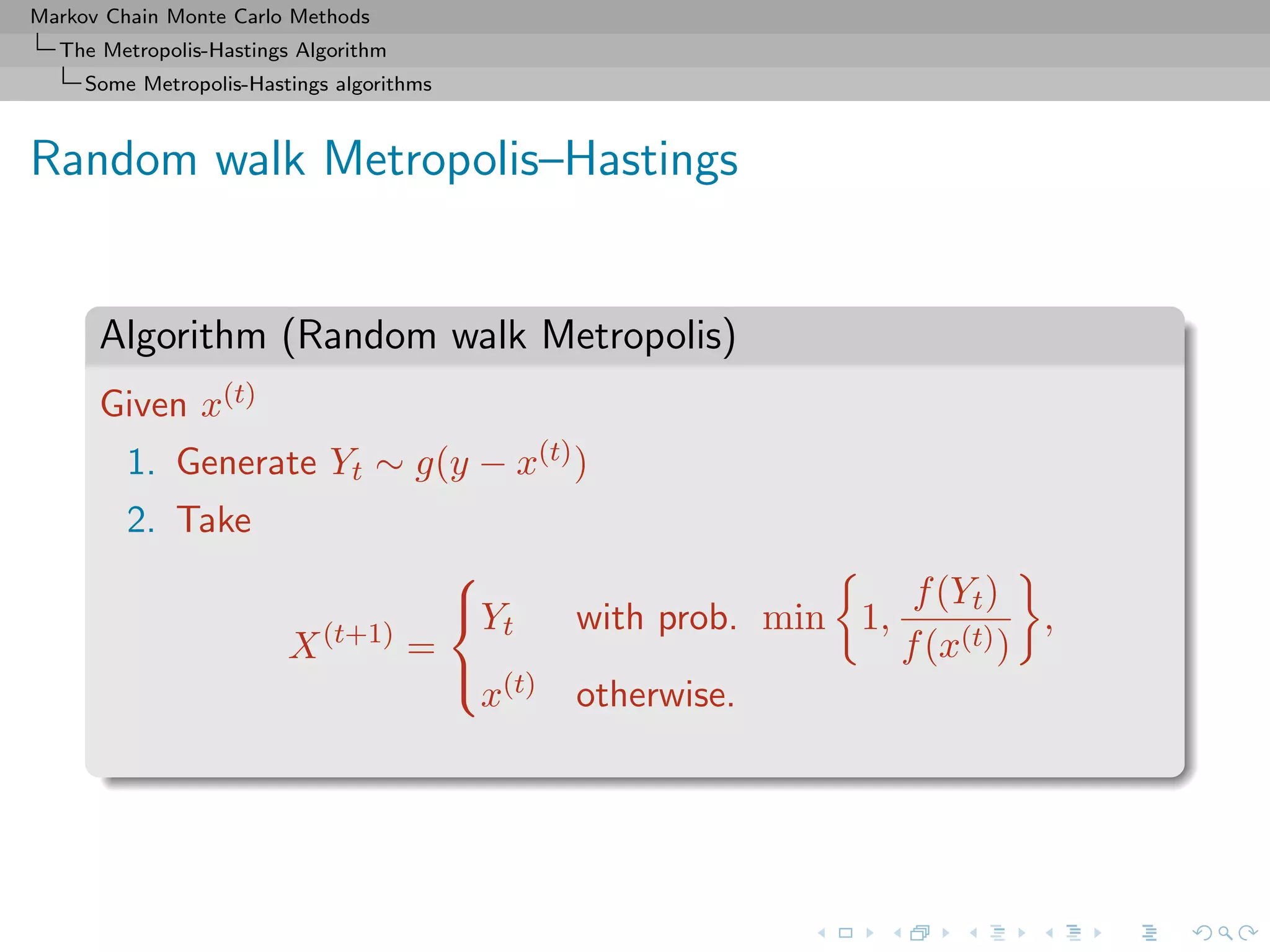 Markov Chain Monte Carlo Methods
The Metropolis-Hastings Algorithm
Some Metropolis-Hastings algorithms

Random walk Metropolis–Hastings

Algorithm (Random walk Metropolis)

Given $x^{(t)}$

1. Generate $Y_t \sim g(y - x^{(t)})$

2. Take

$$X^{(t+1)} = \begin{cases} Y_t & \text{with prob. } \min\left\{1, \frac{f(Y_t)}{f(x^{(t)})}\right\}, \\ x^{(t)} & \text{otherwise.} \end{cases}$$